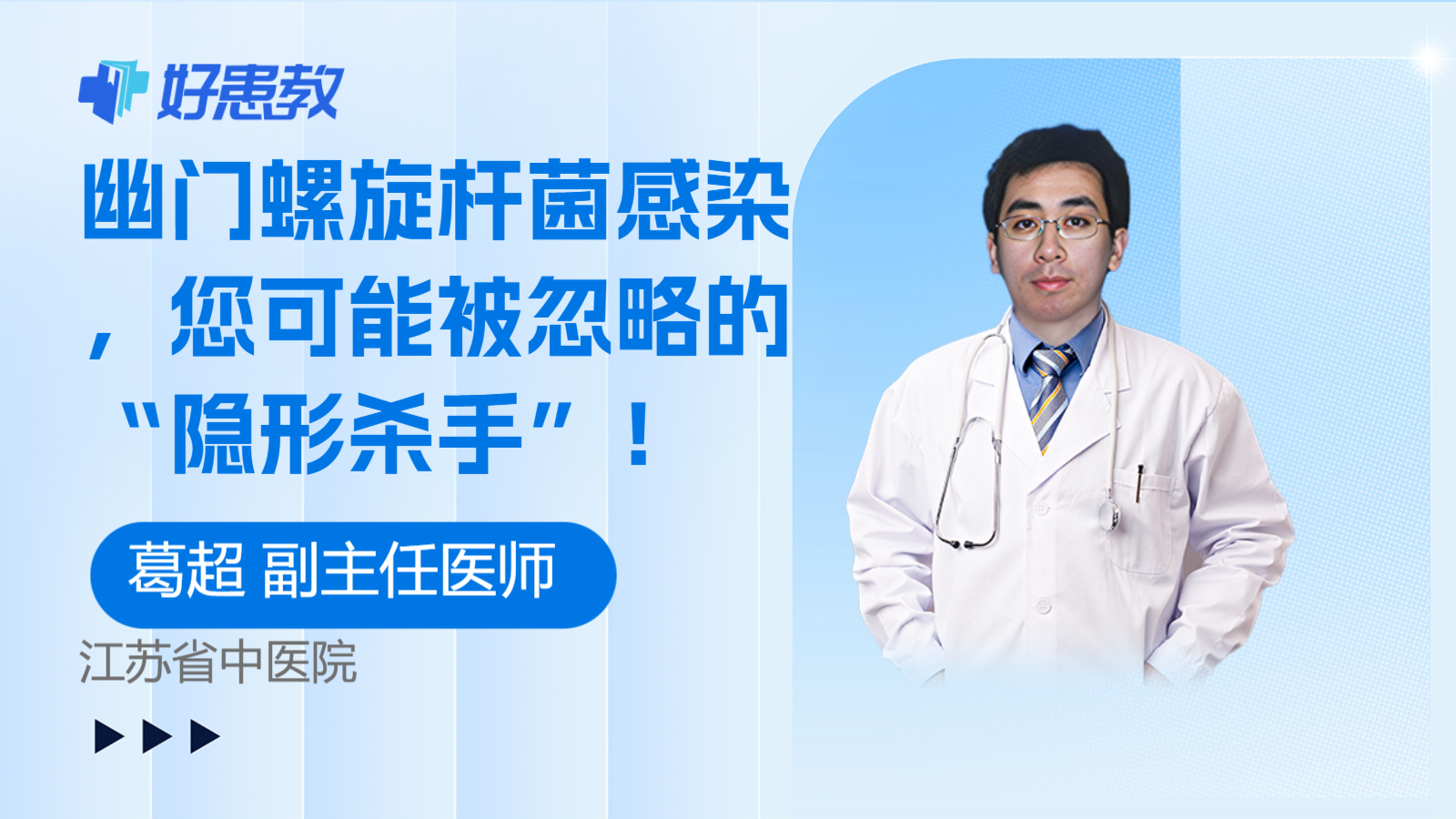 好患教

幽门螺旋杆菌感染，您可能被忽略的“隐形杀手”！

葛超 副主任医师

江苏省中医院